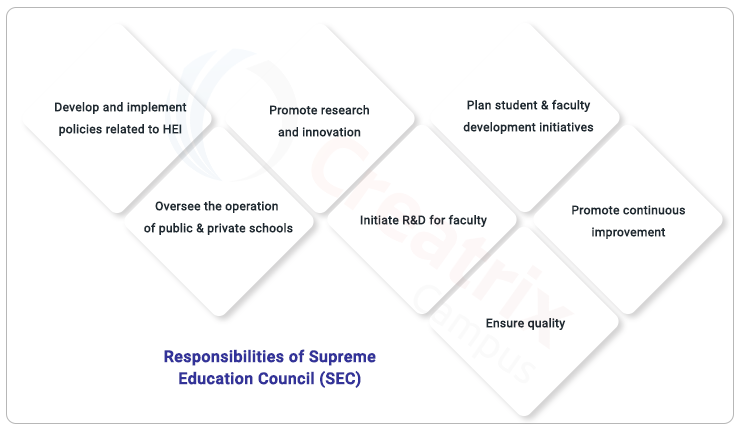 Develop and implement policies related to HEI

Promote research and innovation

Plan student & faculty development initiatives

Oversee the operation of public & private schools

Initiate R&D for faculty

Promote continuous improvement

Ensure quality

Responsibilities of Supreme Education Council (SEC)

Creatrix campus